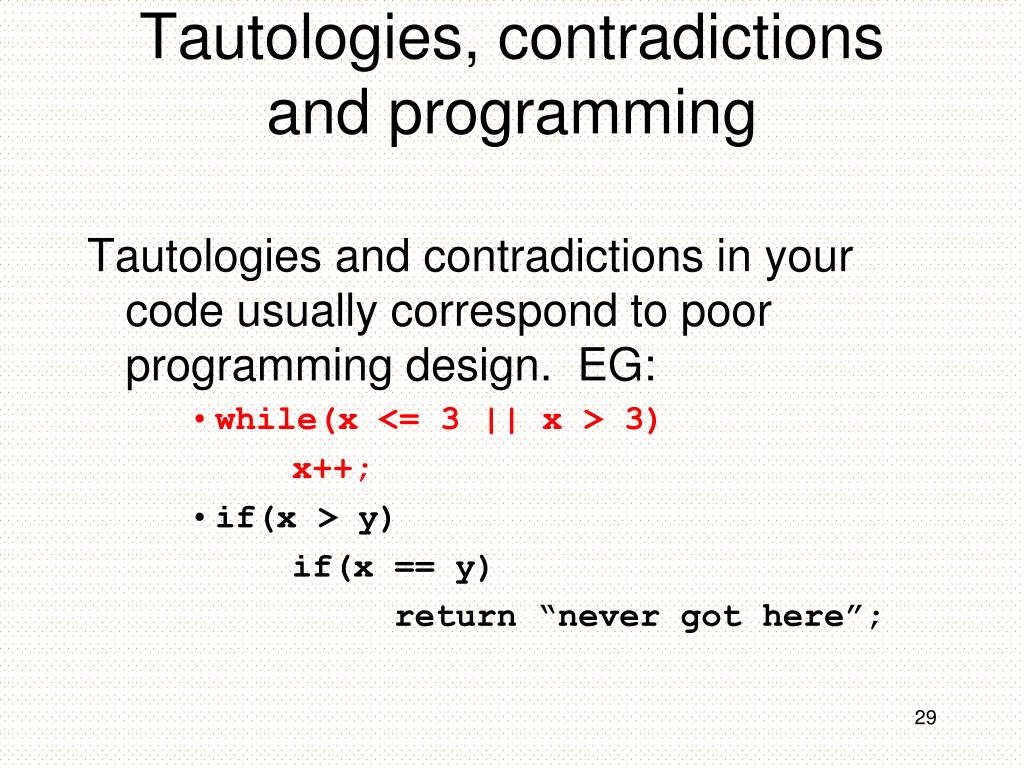 Tautologies, contradictions and programming

Tautologies and contradictions in your code usually correspond to poor programming design. EG:

• while(x <= 3 || x > 3)
x++;

• if(x > y)
if(x == y)
return “never got here”;

29